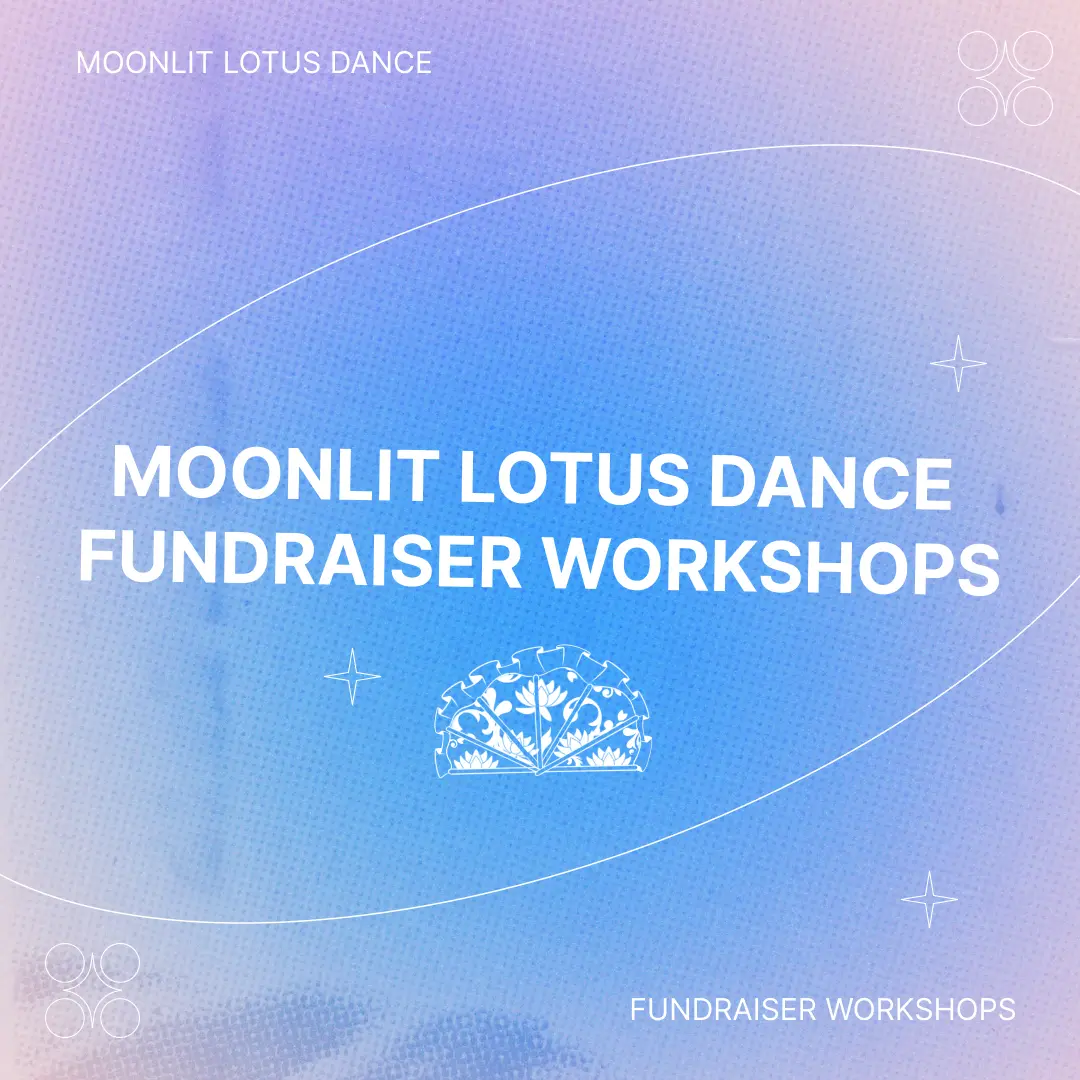 MOONLIT LOTUS DANCE

MOONLIT LOTUS DANCE
FUNDRAISER WORKSHOPS

FUNDRAISER WORKSHOPS